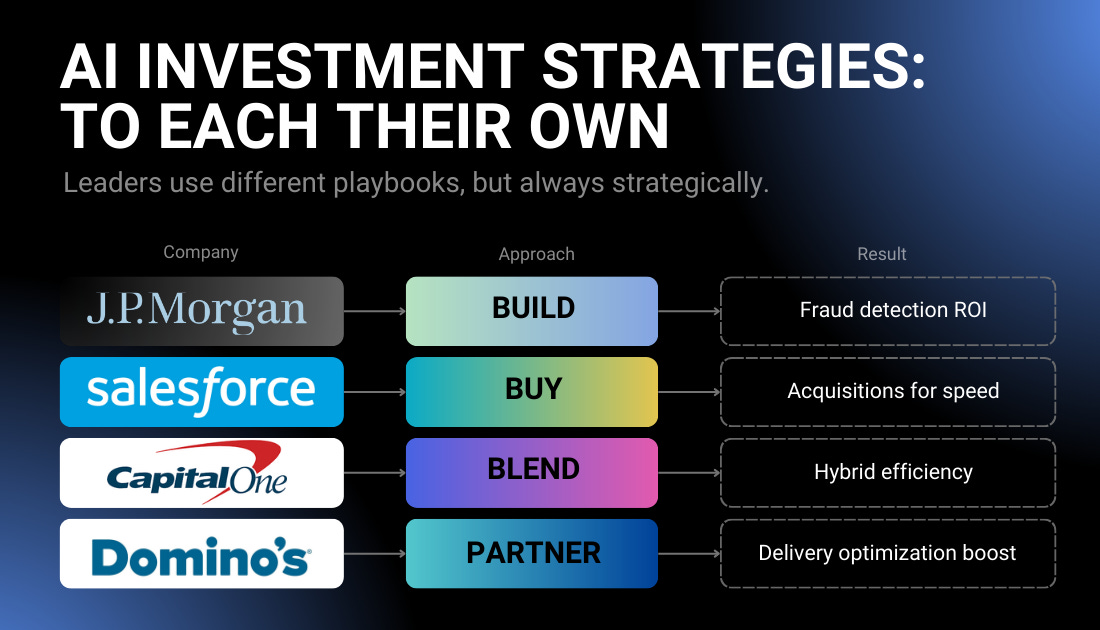 AI INVESTMENT STRATEGIES: TO EACH THEIR OWN

Leaders use different playbooks, but always strategically.

| Company | Approach | Result |
|---|---|---|
| J.P.Morgan | BUILD | Fraud detection ROI |
| salesforce | BUY | Acquisitions for speed |
| CapitalOne | BLEND | Hybrid efficiency |
| Domino's | PARTNER | Delivery optimization boost |